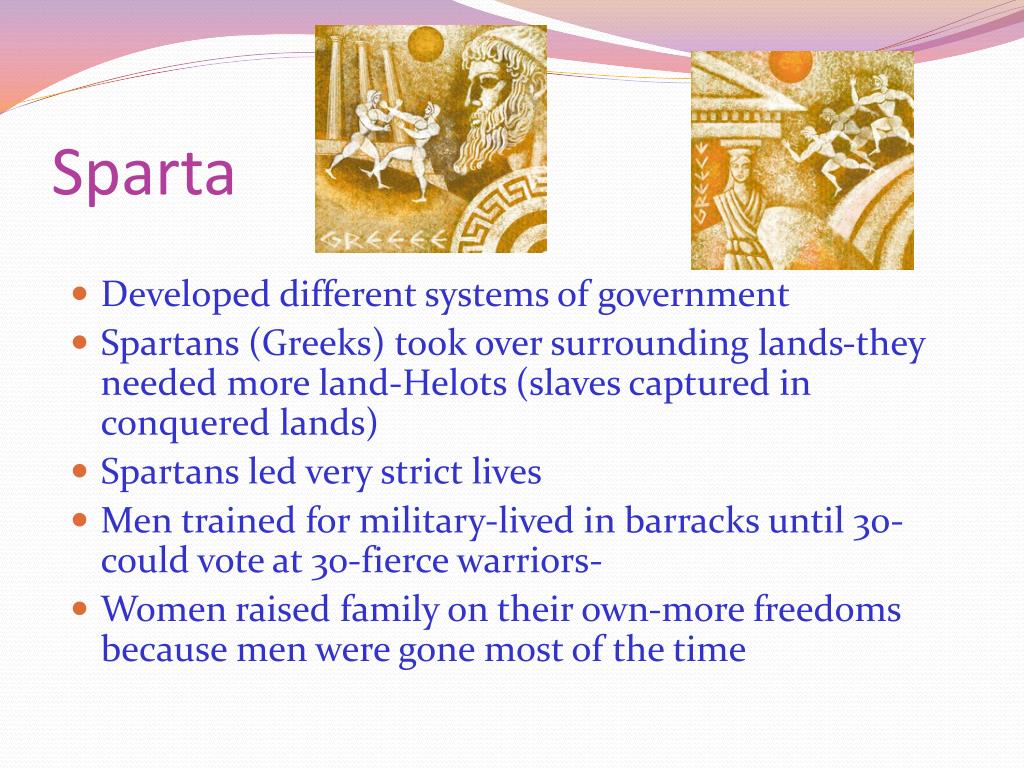 Sparta

GREECE

GREECE

- Developed different systems of government
- Spartans (Greeks) took over surrounding lands-they needed more land-Helots (slaves captured in conquered lands)
- Spartans led very strict lives
- Men trained for military-lived in barracks until 30-could vote at 30-fierce warriors-
- Women raised family on their own-more freedoms because men were gone most of the time